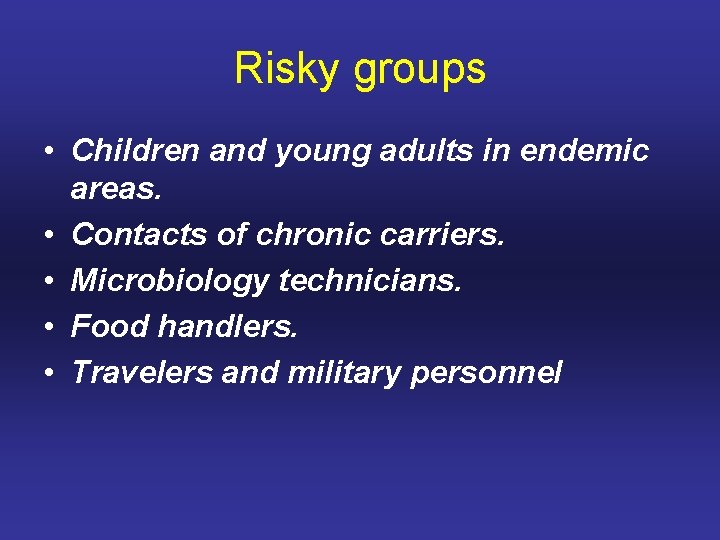 Risky groups

• Children and young adults in endemic areas.
• Contacts of chronic carriers.
• Microbiology technicians.
• Food handlers.
• Travelers and military personnel